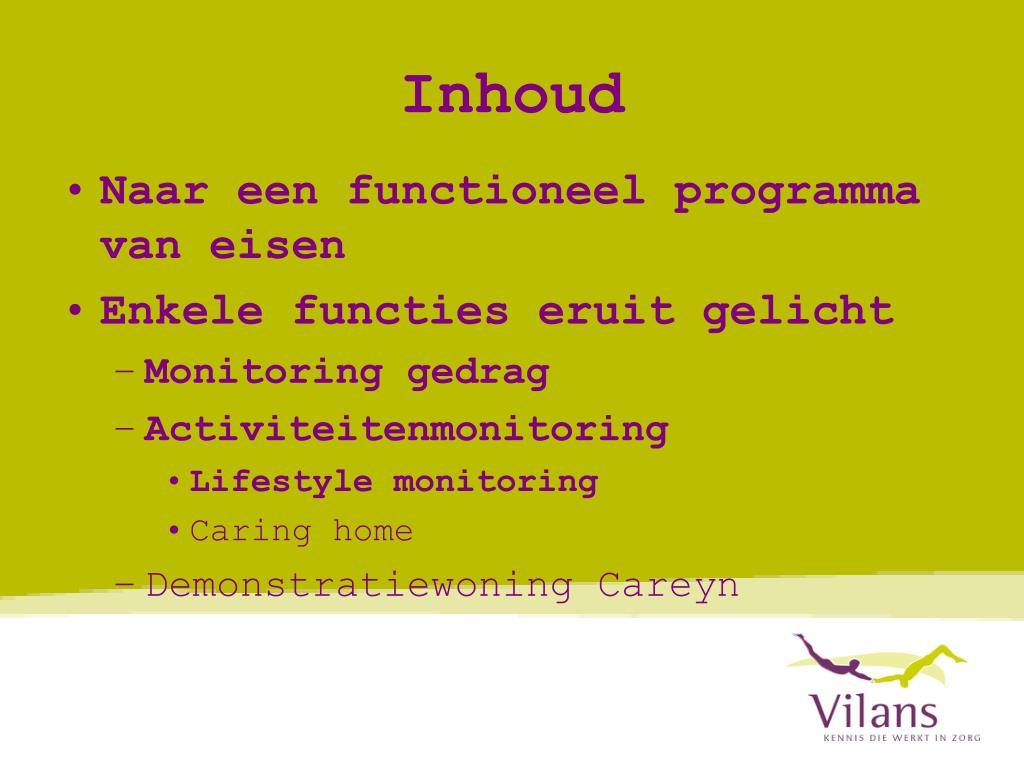 Inhoud

• Naar een functioneel programma van eisen
• Enkele functies eruit gelicht
– Monitoring gedrag
– Activiteitenmonitoring
• Lifestyle monitoring
• Caring home
– Demonstratiewoning Careyn

Vilans
KENNIS DIE WERKT IN ZORG